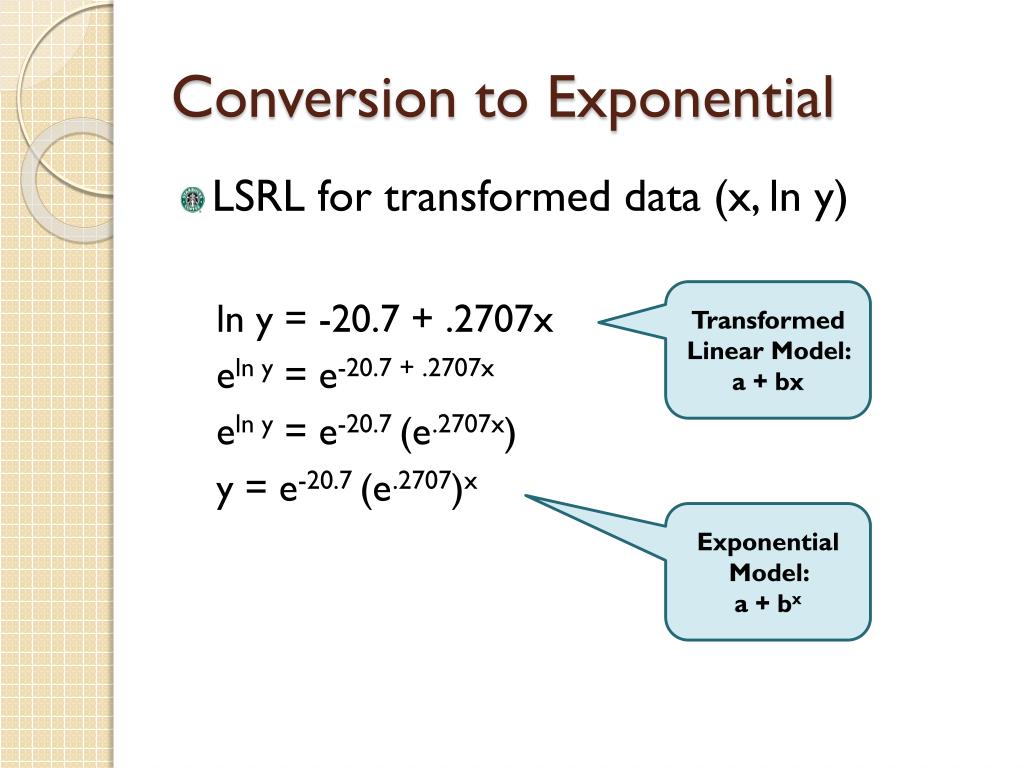 Conversion to Exponential

LSRL for transformed data (x, ln y)

$\ln y = -20.7 + .2707x$

$e^{\ln y} = e^{-20.7 + .2707x}$

$e^{\ln y} = e^{-20.7} (e^{.2707x})$

$y = e^{-20.7} (e^{.2707})^x$

Transformed Linear Model: a + bx

Exponential Model: $a + b^x$